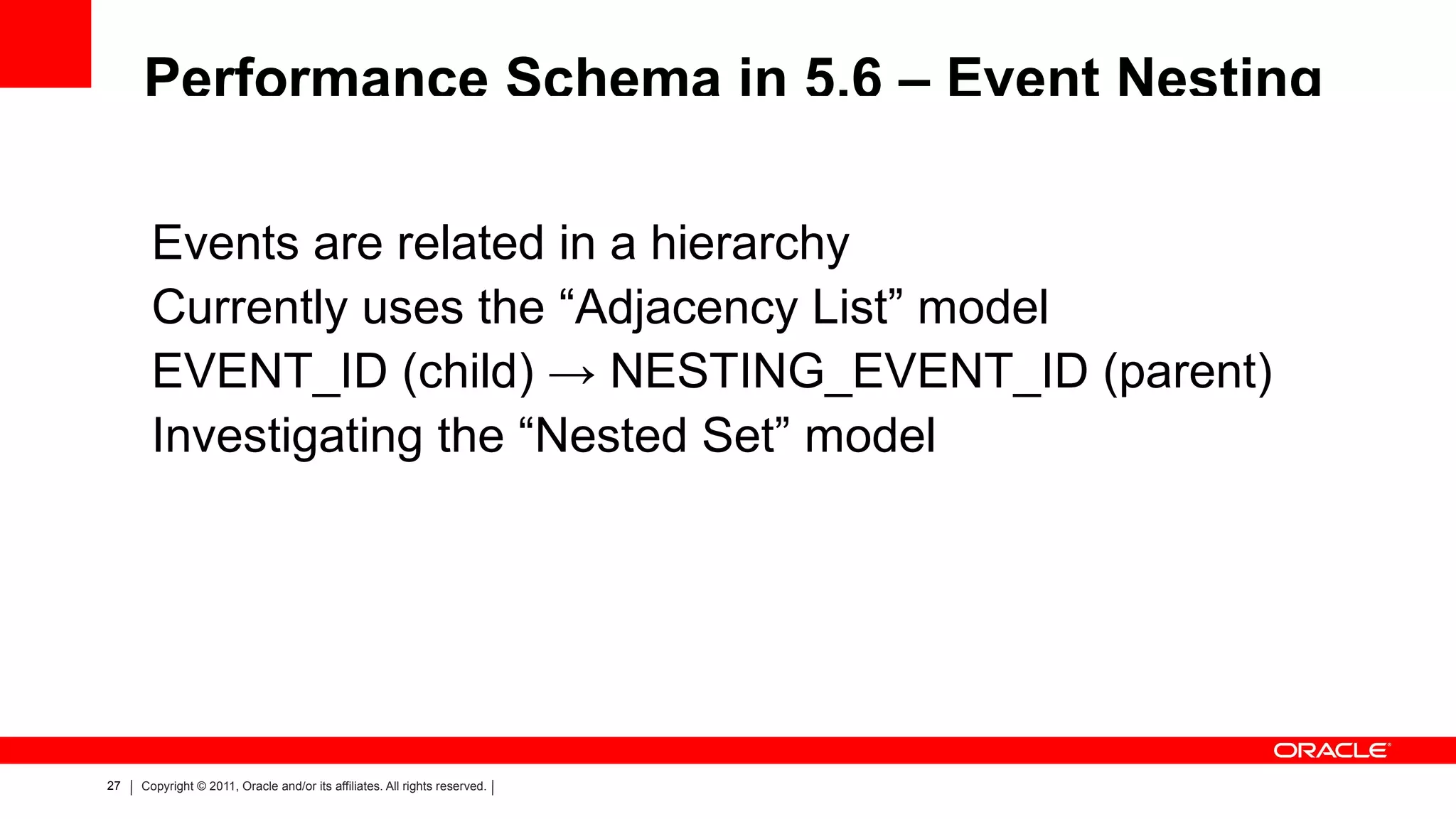 Performance Schema in 5.6 – Event Nesting

Events are related in a hierarchy
Currently uses the “Adjacency List” model
EVENT_ID (child) → NESTING_EVENT_ID (parent)
Investigating the “Nested Set” model

ORACLE

27 | Copyright © 2011, Oracle and/or its affiliates. All rights reserved. |